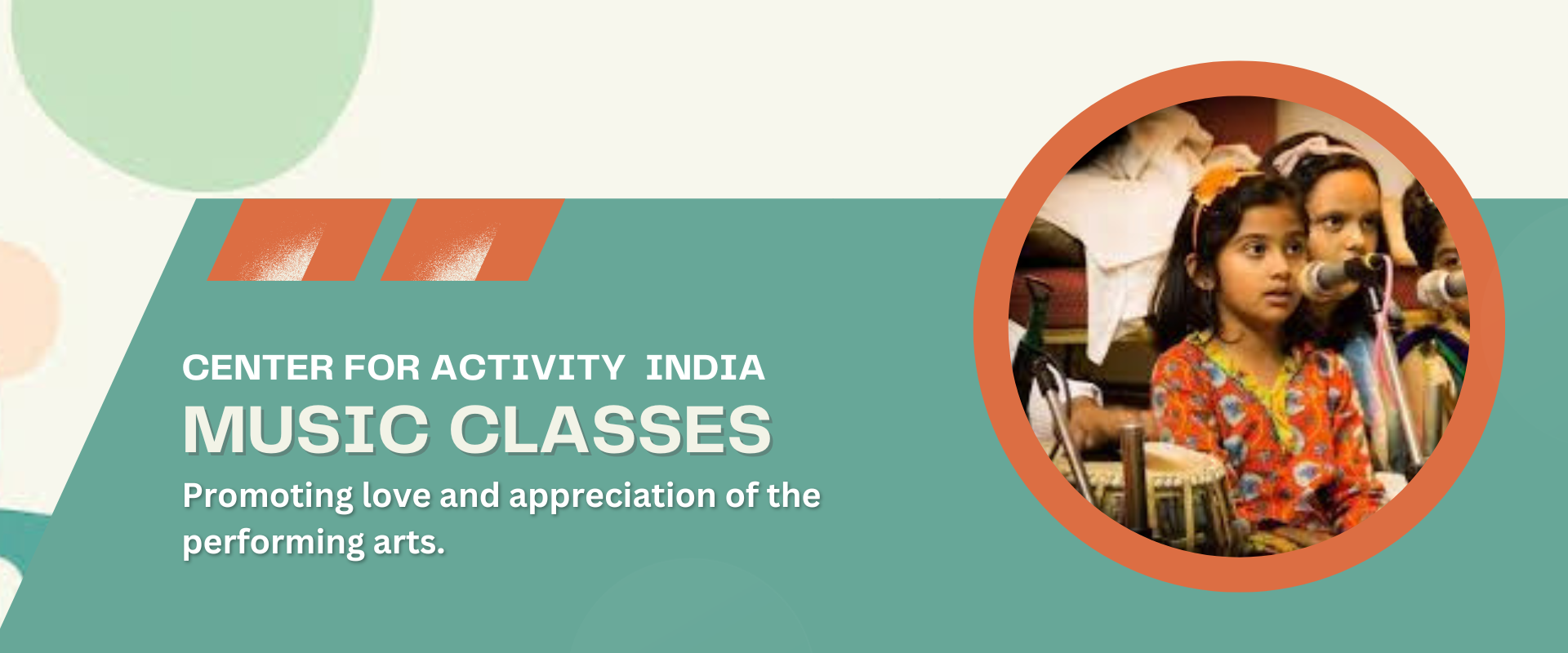 CENTER FOR ACTIVITY INDIA
MUSIC CLASSES
Promoting love and appreciation of the performing arts.